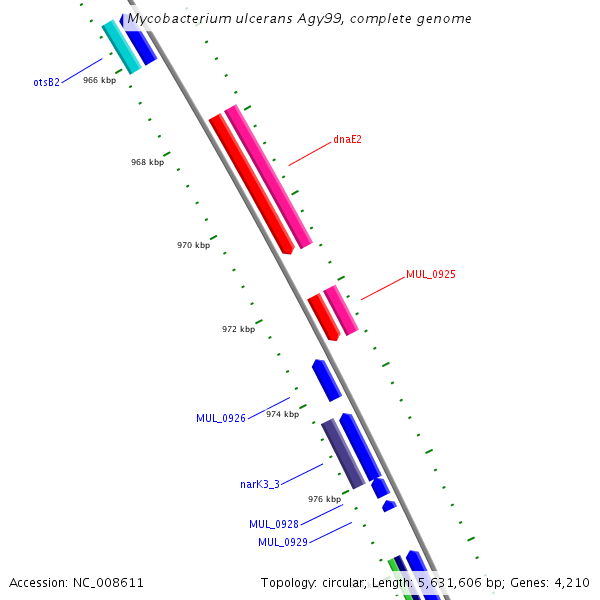 Mycobacterium ulcerans Agy99, complete genome

otsB2
966 kbp
dnaE2
968 kbp
970 kbp
MUL_0925
972 kbp
MUL_0926
974 kbp
narK3_3
976 kbp
MUL_0928
MUL_0929

Accession: NC_008611
Topology: circular; Length: 5,631,606 bp; Genes: 4,210